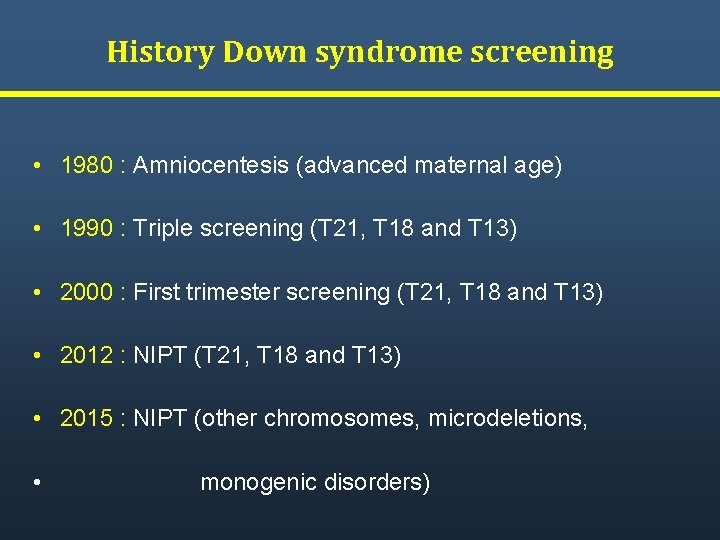 History Down syndrome screening

• 1980 : Amniocentesis (advanced maternal age)

• 1990 : Triple screening (T21, T18 and T13)

• 2000 : First trimester screening (T21, T18 and T13)

• 2012 : NIPT (T21, T18 and T13)

• 2015 : NIPT (other chromosomes, microdeletions,

• monogenic disorders)